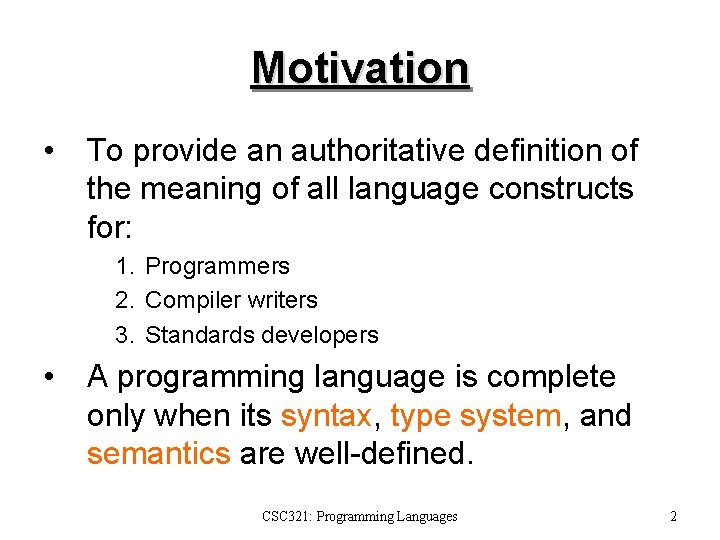 Motivation

• To provide an authoritative definition of the meaning of all language constructs for:

1. Programmers
2. Compiler writers
3. Standards developers

• A programming language is complete only when its syntax, type system, and semantics are well-defined.

CSC321: Programming Languages

2